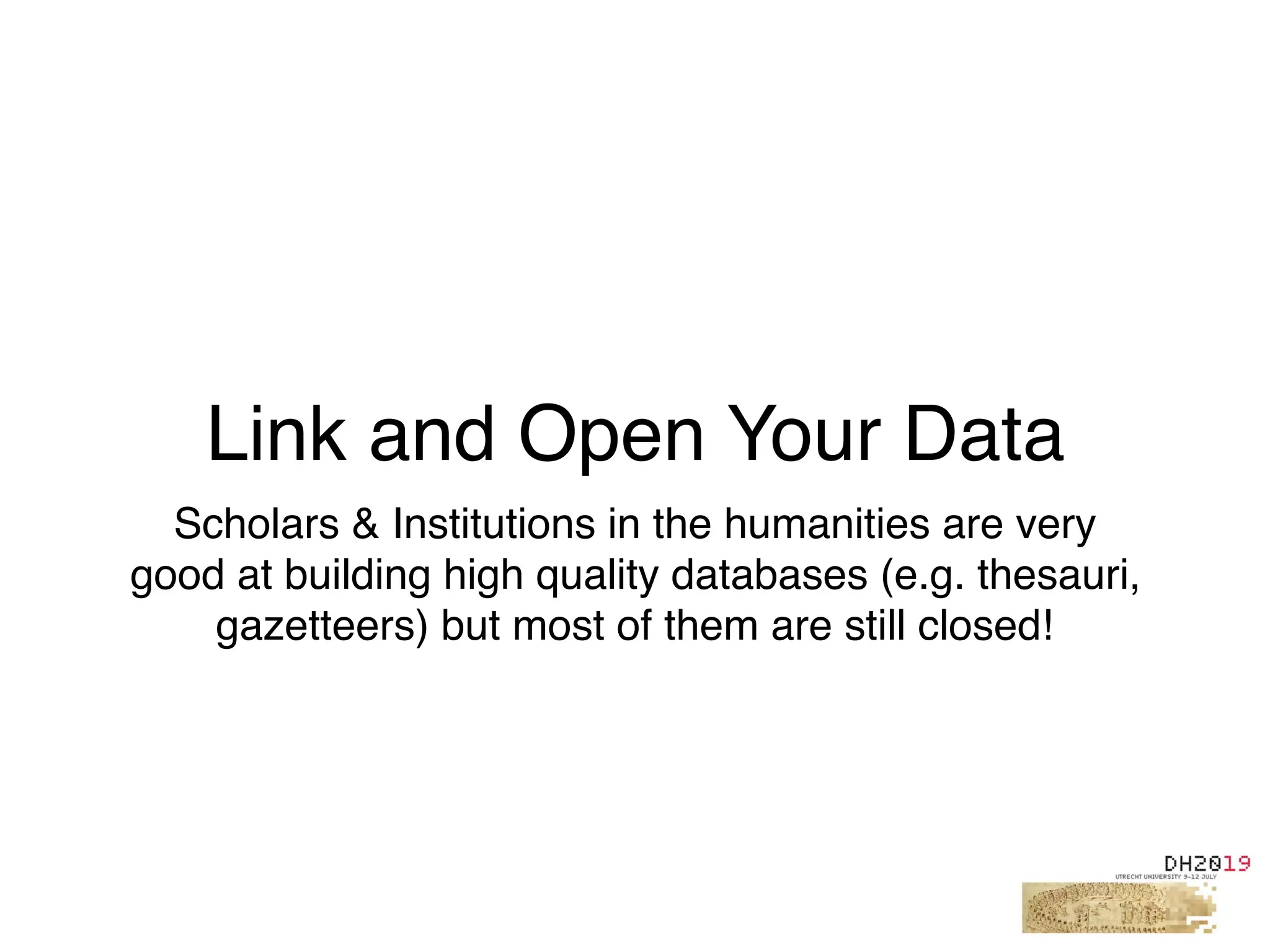 Link and Open Your Data

Scholars & Institutions in the humanities are very good at building high quality databases (e.g. thesauri, gazetteers) but most of them are still closed!

DH2019
UTRECHT UNIVERSITY 9-12 JULY